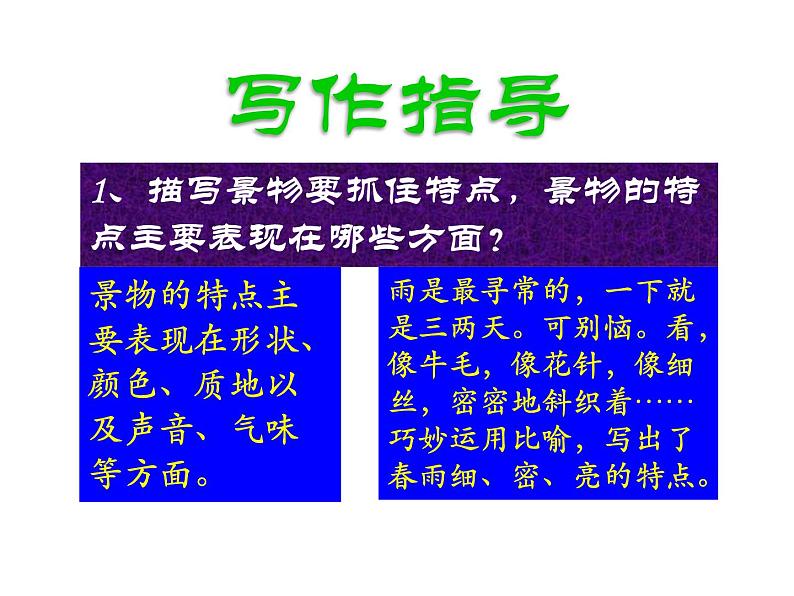 写作指导

1、描写景物要抓住特点，景物的特点主要表现在哪些方面？

景物的特点主要表现在形状、颜色、质地以及声音、气味等方面。

雨是最寻常的，一下就是三两天。可别恼。看，像牛毛，像花针，像细丝，密密地斜织着……巧妙运用比喻，写出了春雨细、密、亮的特点。